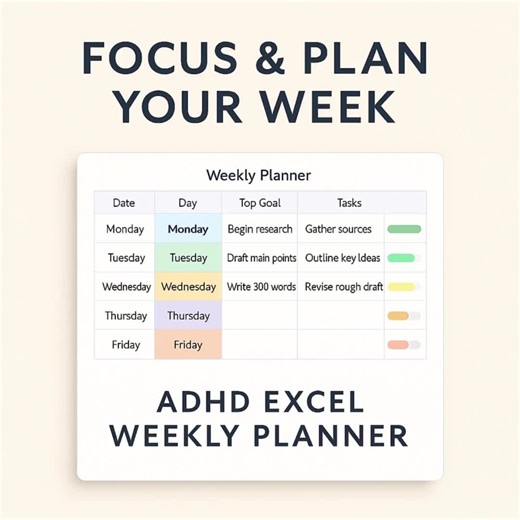 FOCUS & PLAN YOUR WEEK

Weekly Planner

| Date | Day | Top Goal | Tasks | |
|---|---|---|---|---|
| Monday | Monday | Begin research | Gather sources | |
| Tuesday | Tuesday | Draft main points | Outline key Ideas | |
| Wednesday | Wednesday | Write 300 words | Revise rough draft | |
| Thursday | Thursday | | | |
| Friday | Friday | | | |

ADHD EXCEL WEEKLY PLANNER